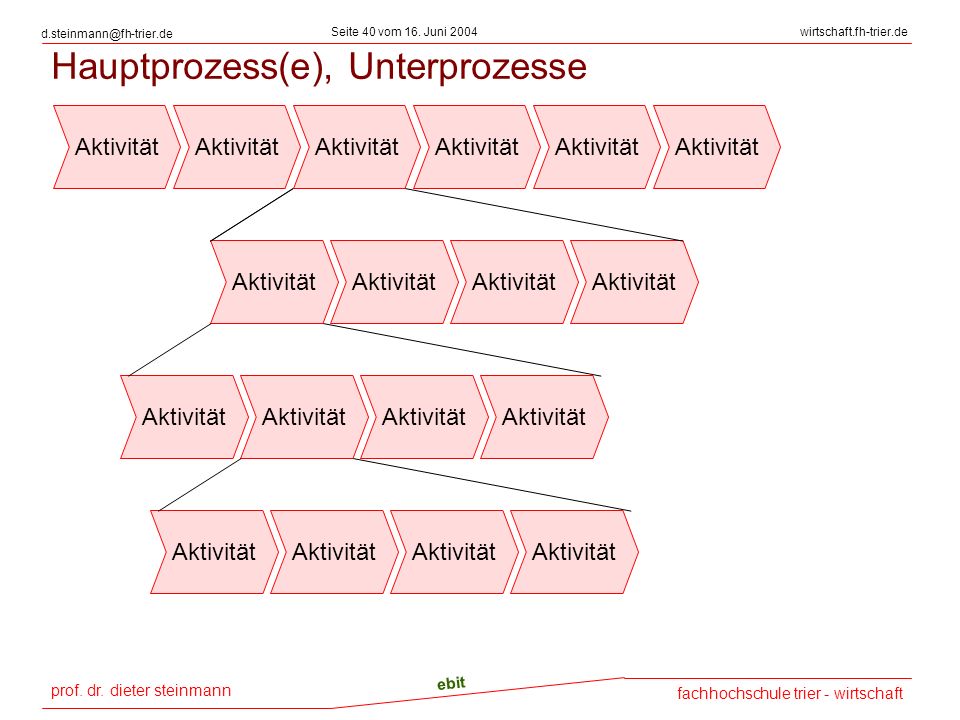 d.steinmann@fh-trier.de

Seite 40 vom 16. Juni 2004

wirtschaft.fh-trier.de

Hauptprozess(e), Unterprozesse

Aktivität Aktivität Aktivität Aktivität Aktivität Aktivität

Aktivität Aktivität Aktivität Aktivität

Aktivität Aktivität Aktivität Aktivität

Aktivität Aktivität Aktivität Aktivität

prof. dr. dieter steinmann

ebit

fachhochschule trier - wirtschaft